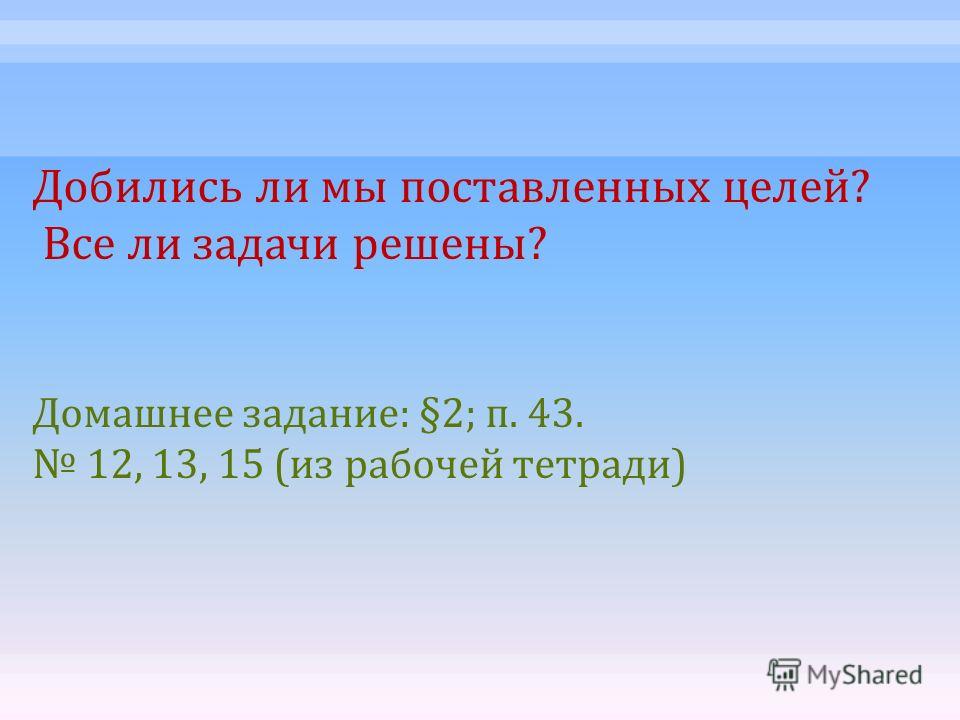 Добились ли мы поставленных целей?
Все ли задачи решены?

Домашнее задание: §2; п. 43.
№ 12, 13, 15 (из рабочей тетради)

MyShared